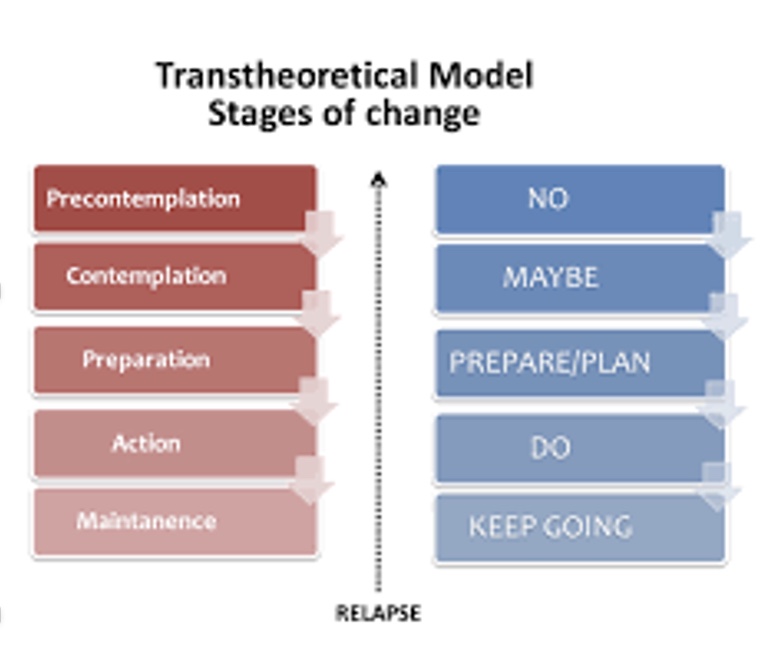 Transtheoretical Model
Stages of change

Precontemplation
Contemplation
Preparation
Action
Maintanence

RELAPSE

NO
MAYBE
PREPARE/PLAN
DO
KEEP GOING